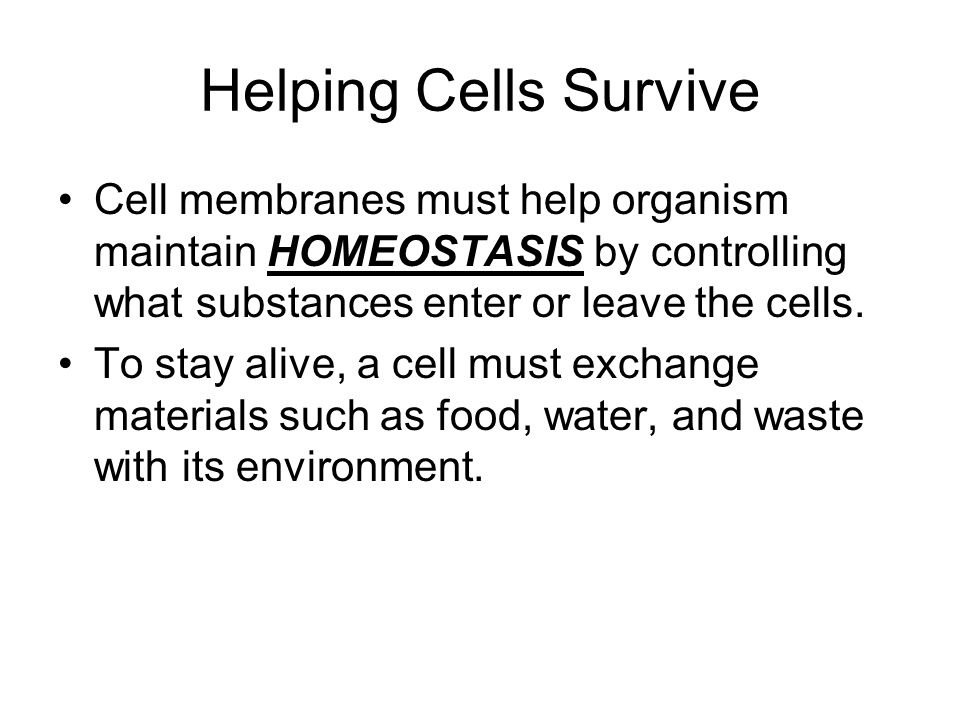 Helping Cells Survive

• Cell membranes must help organism maintain HOMEOSTASIS by controlling what substances enter or leave the cells.

• To stay alive, a cell must exchange materials such as food, water, and waste with its environment.